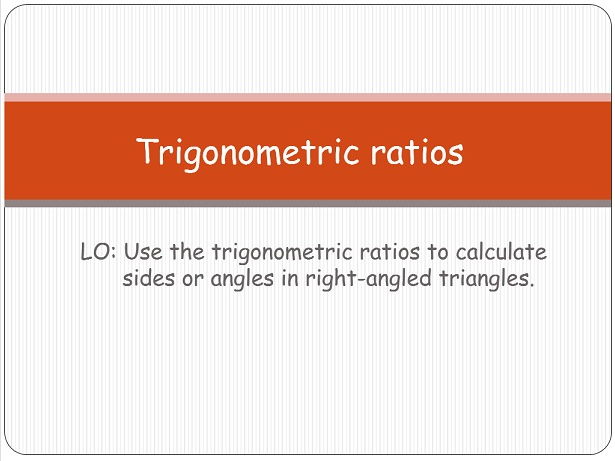 Trigonometric ratios

LO: Use the trigonometric ratios to calculate sides or angles in right-angled triangles.